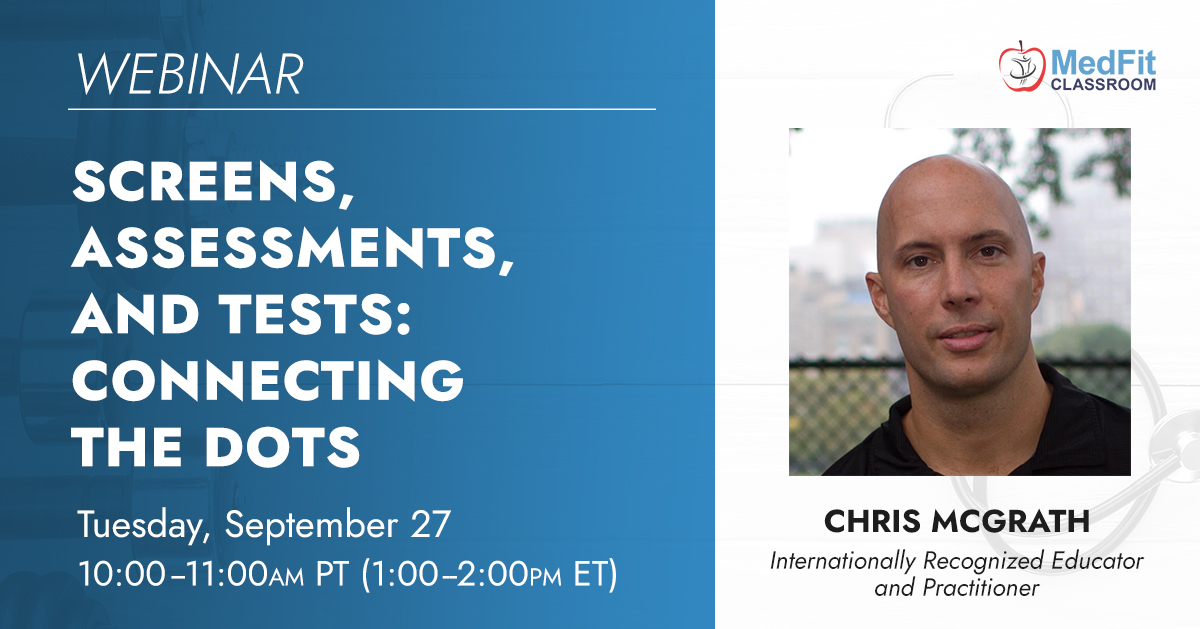 WEBINAR

SCREENS, ASSESSMENTS, AND TESTS: CONNECTING THE DOTS

Tuesday, September 27
10:00–11:00AM PT (1:00–2:00PM ET)

MedFit CLASSROOM

CHRIS MCGRATH
Internationally Recognized Educator and Practitioner